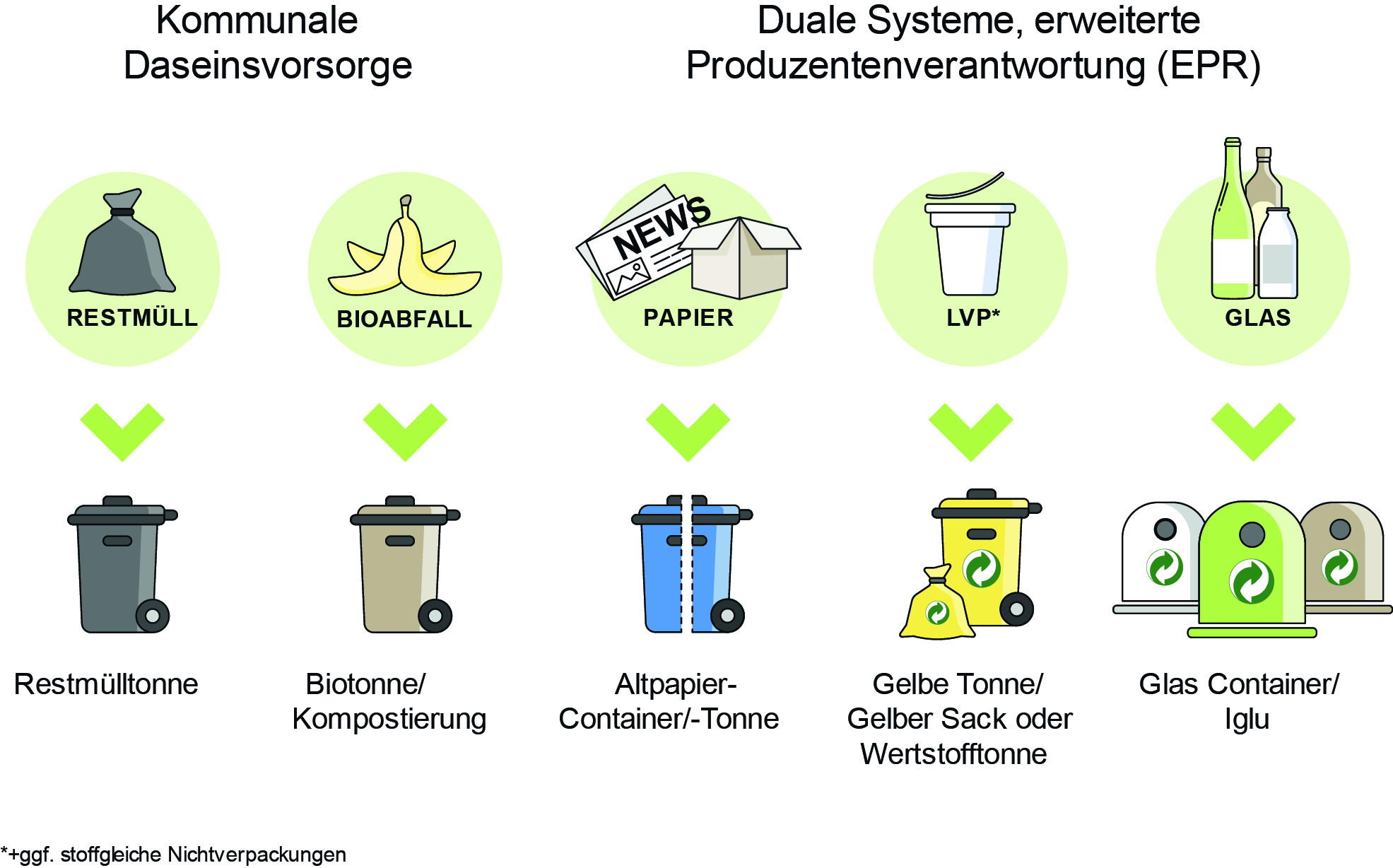 Kommunale Daseinsvorsorge

Duale Systeme, erweiterte Produzentenverantwortung (EPR)

RESTMÜLL

BIOABFALL

NEWS

PAPIER

LVP*

GLAS

Restmülltonne

Biotonne/ Kompostierung

Altpapier-Container/-Tonne

Gelbe Tonne/ Gelber Sack oder Wertstofftonne

Glas Container/ Iglu

*+ggf. stoffgleiche Nichtverpackungen